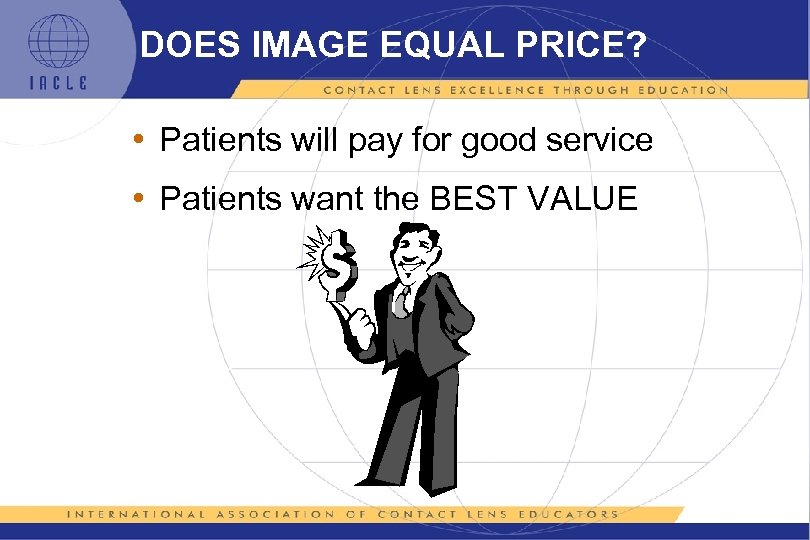 IACLE

DOES IMAGE EQUAL PRICE?

CONTACT LENS EXCELLENCE THROUGH EDUCATION

• Patients will pay for good service

• Patients want the BEST VALUE

$

INTERNATIONAL ASSOCIATION OF CONTACT LENS EDUCATORS